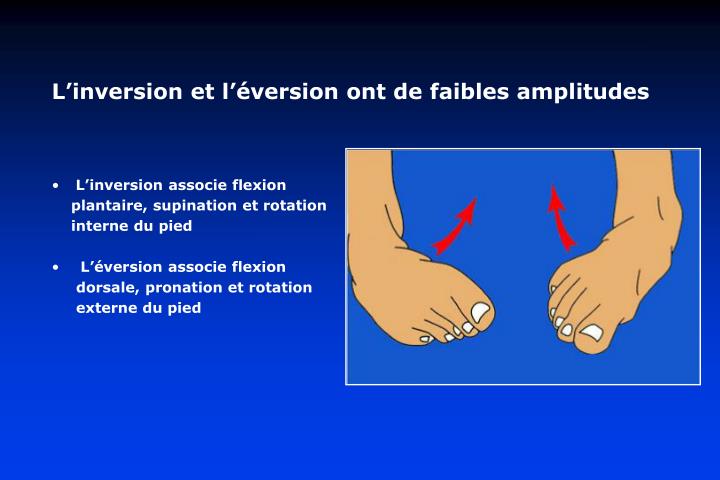 L’inversion et l’éversion ont de faibles amplitudes

• L’inversion associe flexion plantaire, supination et rotation interne du pied

• L’éversion associe flexion dorsale, pronation et rotation externe du pied